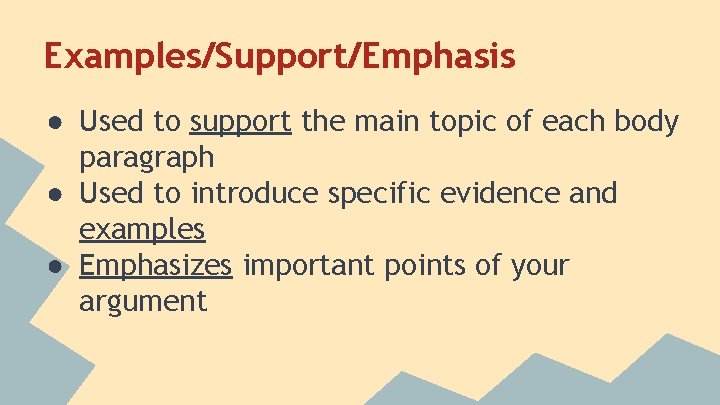 Examples/Support/Emphasis

● Used to support the main topic of each body paragraph
● Used to introduce specific evidence and examples
● Emphasizes important points of your argument